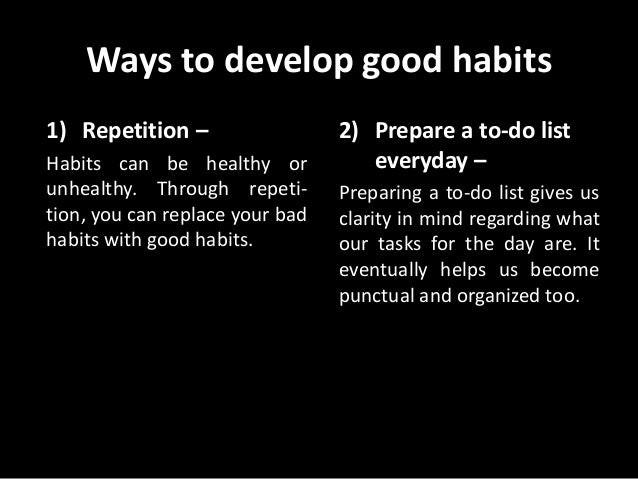 Ways to develop good habits

1) Repetition –

Habits can be healthy or unhealthy. Through repetition, you can replace your bad habits with good habits.

2) Prepare a to-do list everyday –

Preparing a to-do list gives us clarity in mind regarding what our tasks for the day are. It eventually helps us become punctual and organized too.